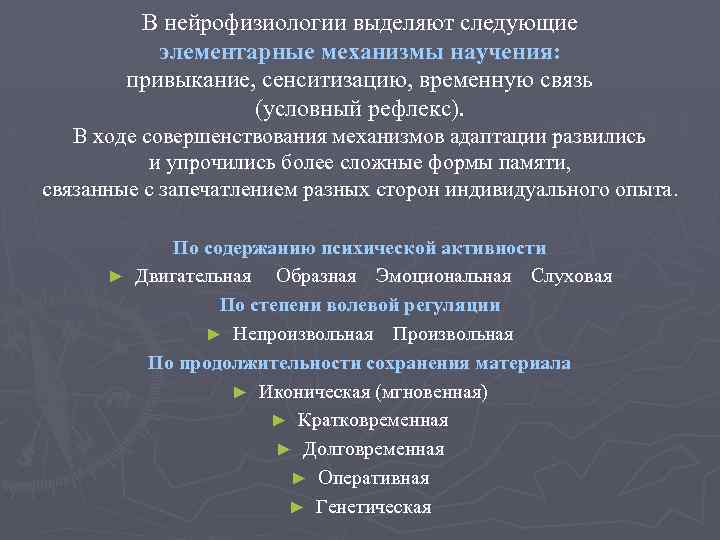 В нейрофизиологии выделяют следующие элементарные механизмы научения: привыкание, сенситизацию, временную связь (условный рефлекс).
В ходе совершенствования механизмов адаптации развились и упрочились более сложные формы памяти, связанные с запечатлением разных сторон индивидуального опыта.

По содержанию психической активности
► Двигательная Образная Эмоциональная Слуховая
По степени волевой регуляции
► Непроизвольная Произвольная
По продолжительности сохранения материала
► Иконическая (мгновенная)
► Кратковременная
► Долговременная
► Оперативная
► Генетическая